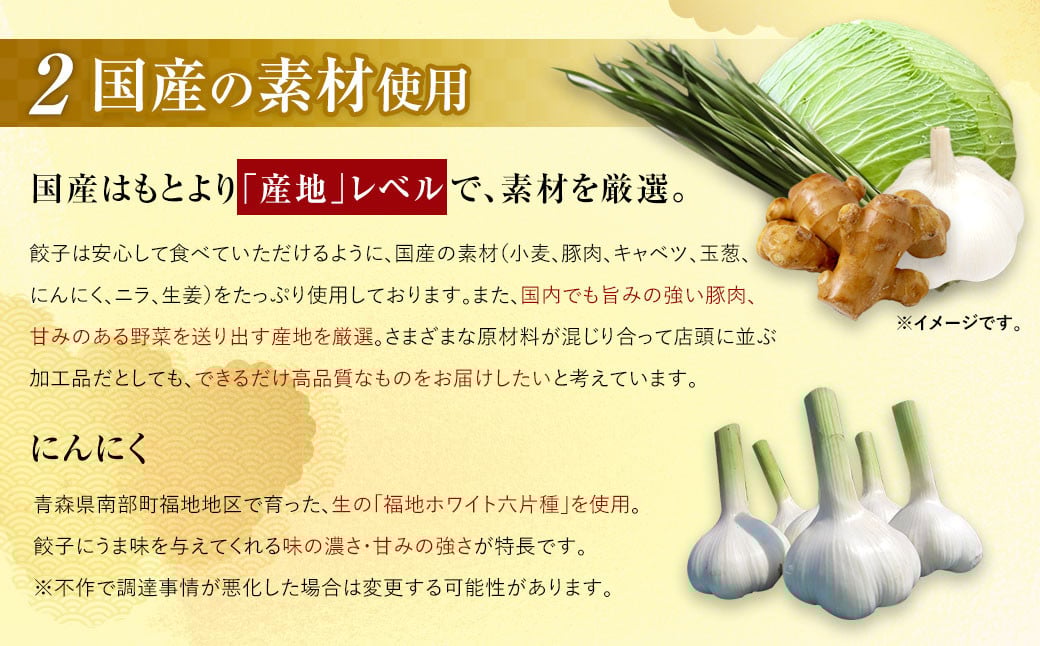 2 国産の素材使用

国産はもとより「産地」レベルで、素材を厳選。

餃子は安心して食べていただけるように、国産の素材（小麦、豚肉、キャベツ、玉葱、にんにく、ニラ、生姜）をたっぷり使用しております。また、国内でも旨みの強い豚肉、甘みのある野菜を送り出す産地を厳選。さまざまな原材料が混じり合って店頭に並ぶ加工品だとしても、できるだけ高品質なものをお届けしたいと考えています。

※イメージです。

にんにく

青森県南部町福地地区で育った、生の「福地ホワイト六片種」を使用。
餃子にうま味を与えてくれる味の濃さ・甘みの強さが特長です。
※不作で調達事情が悪化した場合は変更する可能性があります。